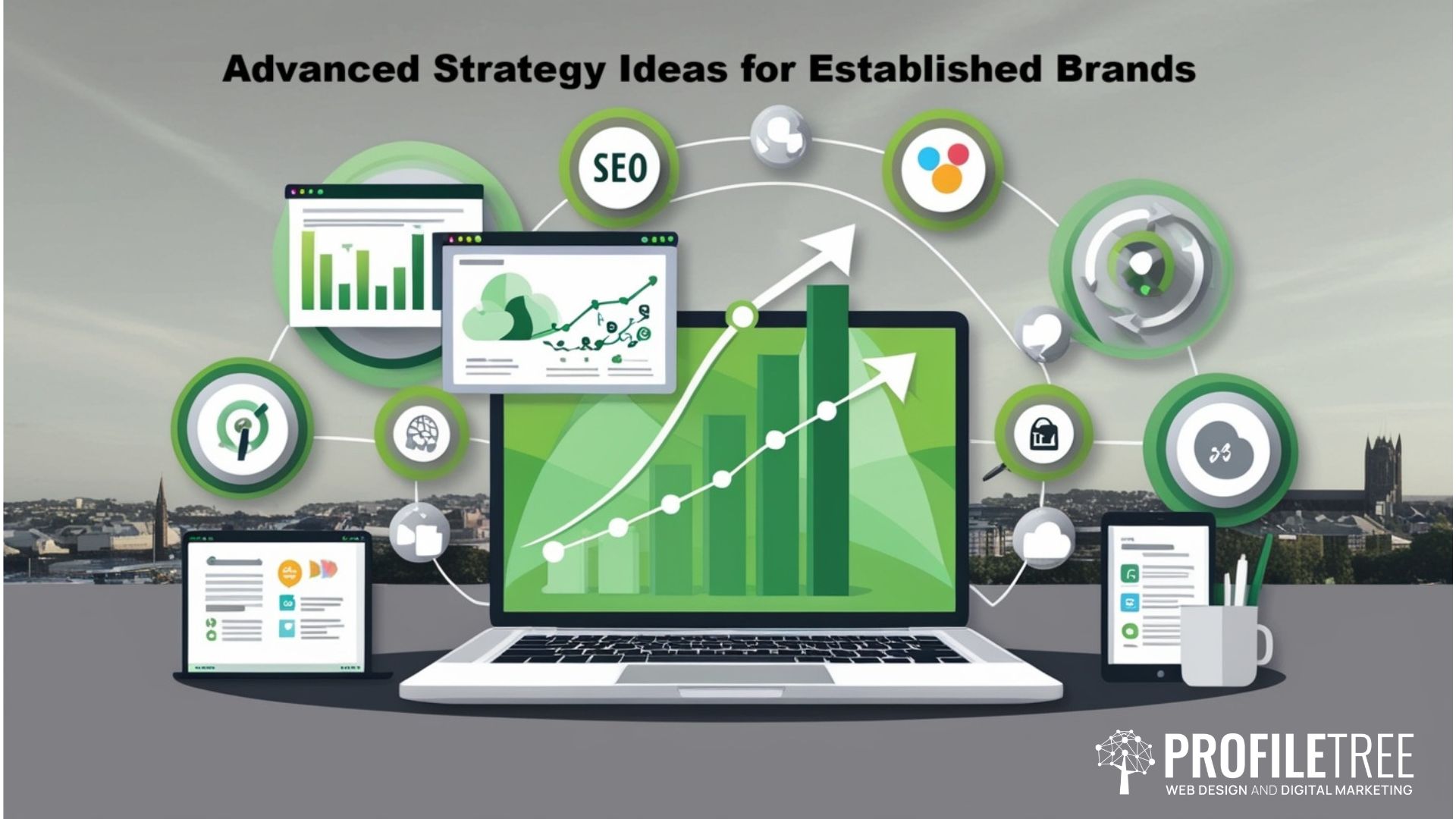 Advanced Strategy Ideas for Established Brands

SEO

PROFILETREE
WEB DESIGN AND DIGITAL MARKETING